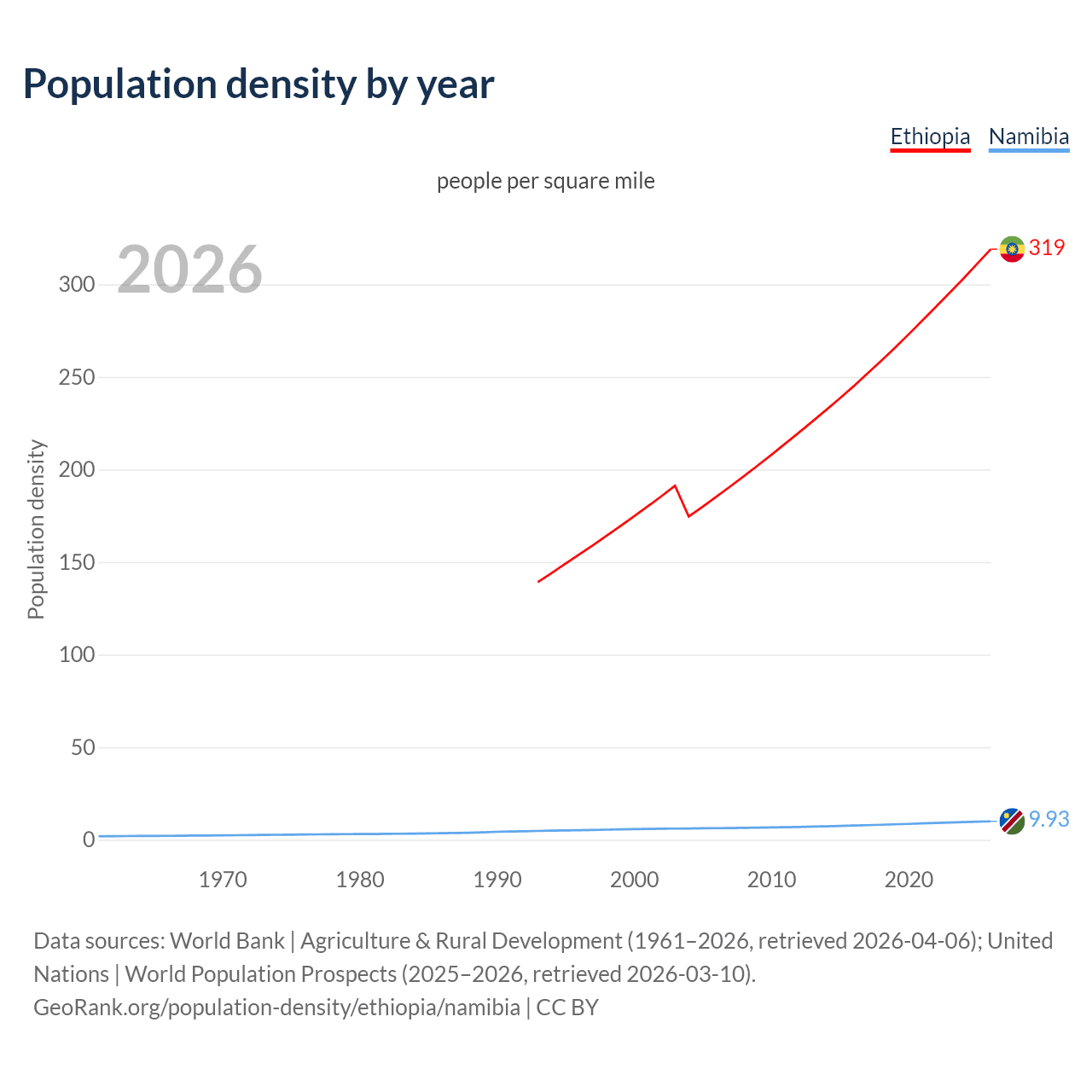 Population density by year

Ethiopia Namibia

people per square mile

2026

Population density

300
250
200
150
100
50
0

319

9.93

1970 1980 1990 2000 2010 2020

Data sources: World Bank | Agriculture & Rural Development (1961–2026, retrieved 2026-04-06); United Nations | World Population Prospects (2025–2026, retrieved 2026-03-10).
GeoRank.org/population-density/ethiopia/namibia | CC BY